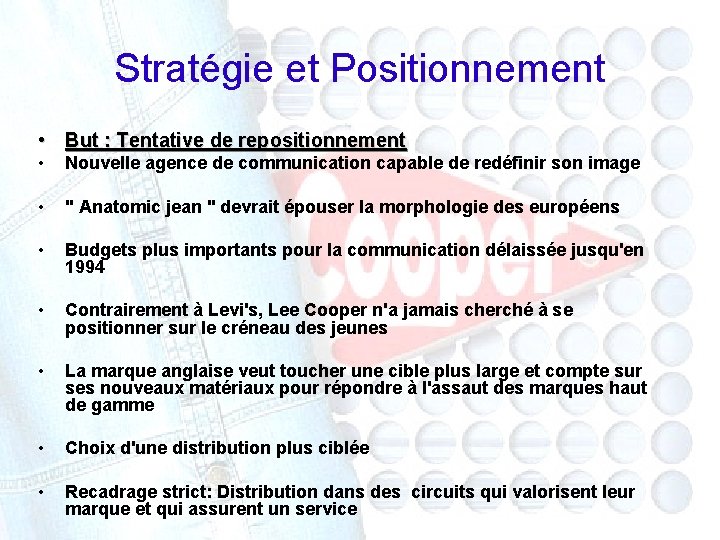 Stratégie et Positionnement

• But : Tentative de repositionnement
• Nouvelle agence de communication capable de redéfinir son image

• " Anatomic jean " devrait épouser la morphologie des européens

• Budgets plus importants pour la communication délaissée jusqu'en 1994

• Contrairement à Levi's, Lee Cooper n'a jamais cherché à se positionner sur le créneau des jeunes

• La marque anglaise veut toucher une cible plus large et compte sur ses nouveaux matériaux pour répondre à l'assaut des marques haut de gamme

• Choix d'une distribution plus ciblée

• Recadrage strict: Distribution dans des circuits qui valorisent leur marque et qui assurent un service

Cooper